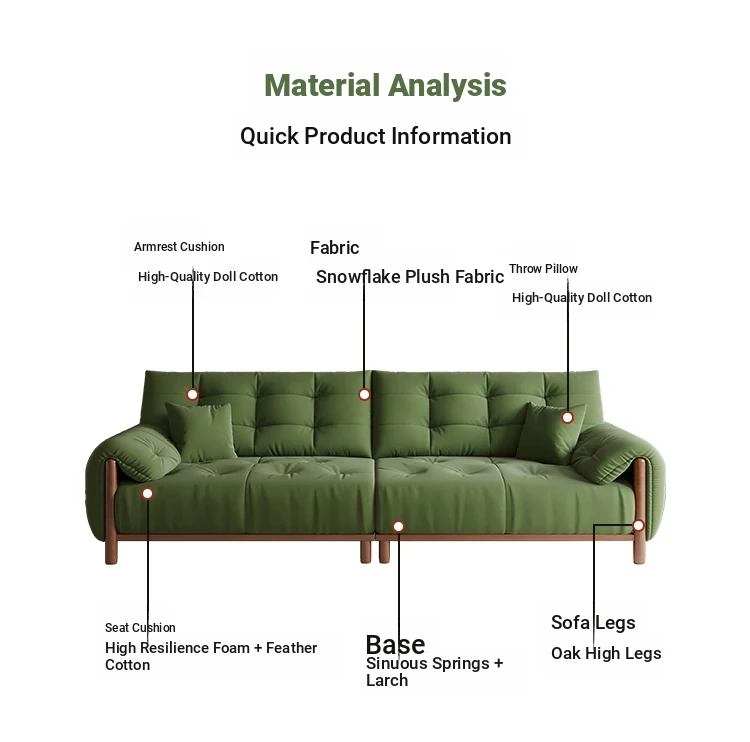 Material Analysis

Quick Product Information

Armrest Cushion

High-Quality Doll Cotton

Fabric

Snowflake Plush Fabric

Throw Pillow

High-Quality Doll Cotton

Seat Cushion

High Resilience Foam + Feather Cotton

Base

Sinuous Springs + Larch

Sofa Legs

Oak High Legs